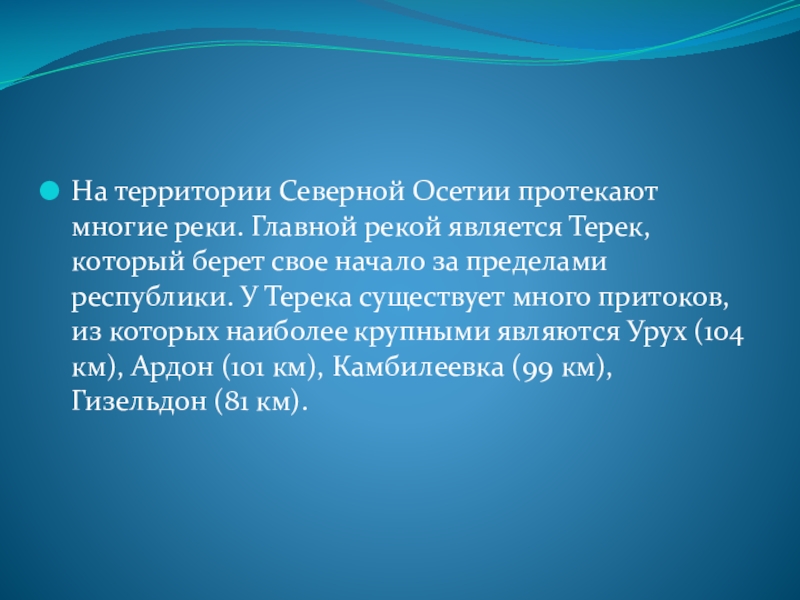 На территории Северной Осетии протекают многие реки. Главной рекой является Терек, который берет свое начало за пределами республики. У Терека существует много притоков, из которых наиболее крупными являются Урух (104 км), Ардон (101 км), Камбилеевка (99 км), Гизельдон (81 км).